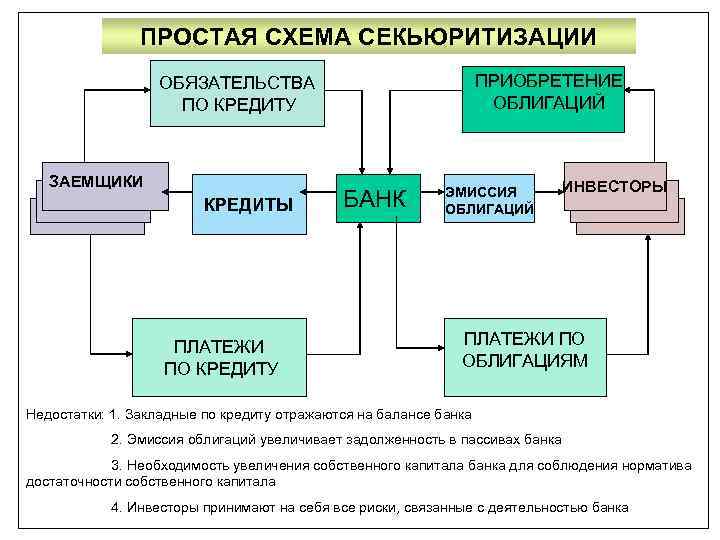 ПРОСТАЯ СХЕМА СЕКЬЮРИТИЗАЦИИ

ОБЯЗАТЕЛЬСТВА ПО КРЕДИТУ

ПРИОБРЕТЕНИЕ ОБЛИГАЦИЙ

ЗАЕМЩИКИ

КРЕДИТЫ

БАНК

ЭМИССИЯ ОБЛИГАЦИЙ

ИНВЕСТОРЫ

ПЛАТЕЖИ ПО КРЕДИТУ

ПЛАТЕЖИ ПО ОБЛИГАЦИЯМ

Недостатки: 1. Закладные по кредиту отражаются на балансе банка

2. Эмиссия облигаций увеличивает задолженность в пассивах банка

3. Необходимость увеличения собственного капитала банка для соблюдения норматива достаточности собственного капитала

4. Инвесторы принимают на себя все риски, связанные с деятельностью банка